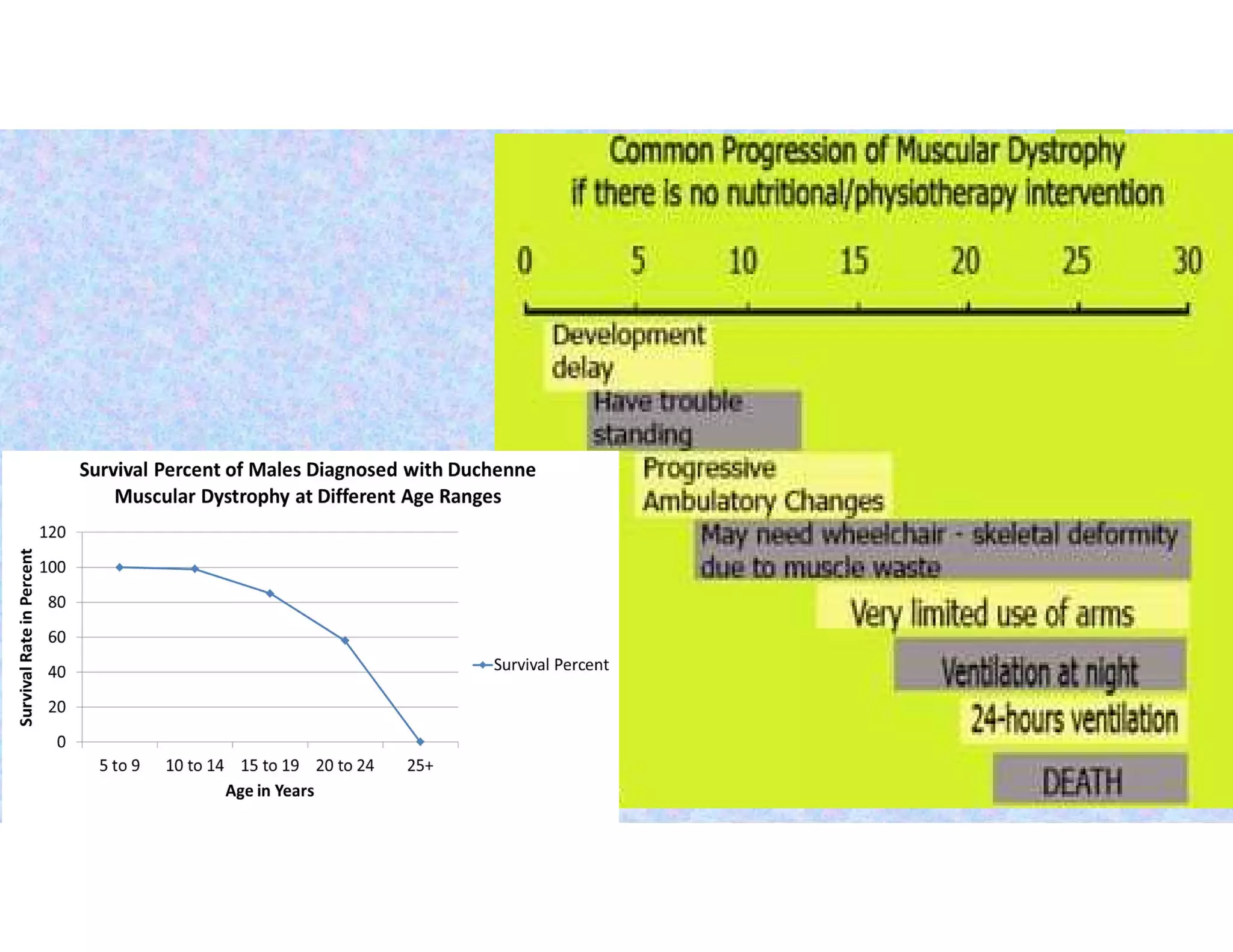 Common Progression of Muscular Dystrophy
if there is no nutritional/physiotherapy intervention

0 5 10 15 20 25 30

Development delay

Have trouble standing

Progressive Ambulatory Changes

May need wheelchair - skeletal deformity due to muscle waste

Very limited use of arms

Ventilation at night

24-hours ventilation

DEATH

Survival Percent of Males Diagnosed with Duchenne Muscular Dystrophy at Different Age Ranges

Survival Rate in Percent

120
100
80
60
40
20
0

5 to 9
10 to 14
15 to 19
20 to 24
25+

Age in Years

Survival Percent